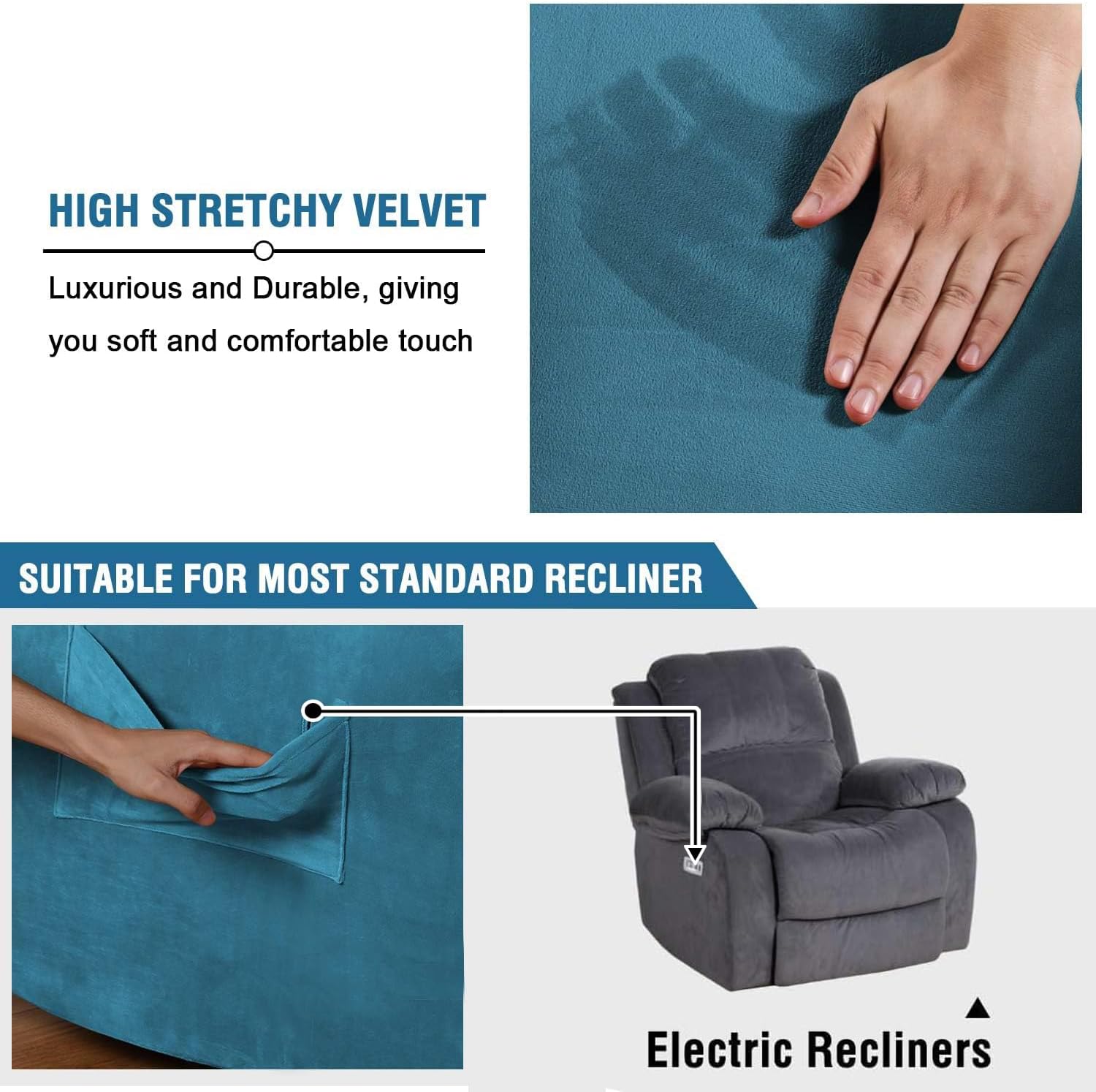 HIGH STRETCHY VELVET

Luxurious and Durable, giving you soft and comfortable touch

SUITABLE FOR MOST STANDARD RECLINER

Electric Recliners